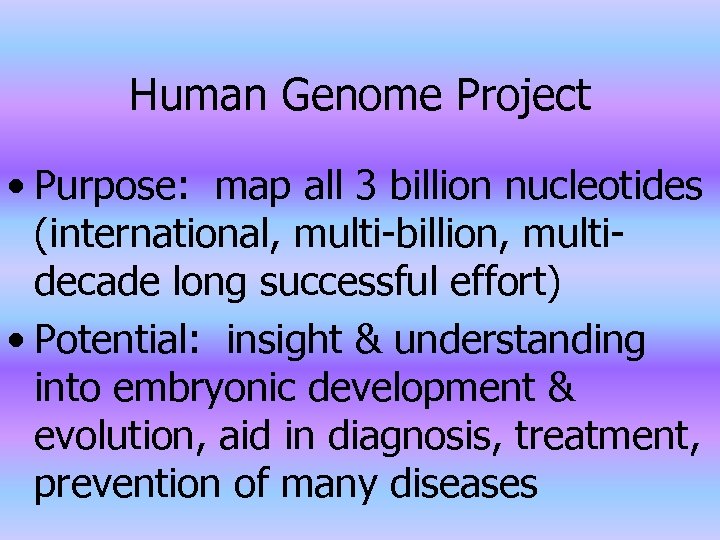 Human Genome Project

• Purpose: map all 3 billion nucleotides (international, multi-billion, multi-decade long successful effort)

• Potential: insight & understanding into embryonic development & evolution, aid in diagnosis, treatment, prevention of many diseases